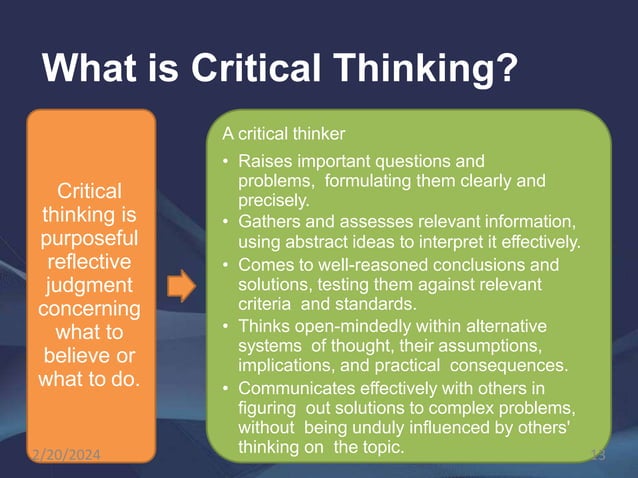 What is Critical Thinking?

Critical thinking is purposeful reflective judgment concerning what to believe or what to do.

A critical thinker

• Raises important questions and problems, formulating them clearly and precisely.
• Gathers and assesses relevant information, using abstract ideas to interpret it effectively.
• Comes to well-reasoned conclusions and solutions, testing them against relevant criteria and standards.
• Thinks open-mindedly within alternative systems of thought, their assumptions, implications, and practical consequences.
• Communicates effectively with others in figuring out solutions to complex problems, without being unduly influenced by others' thinking on the topic.

2/20/2024

13